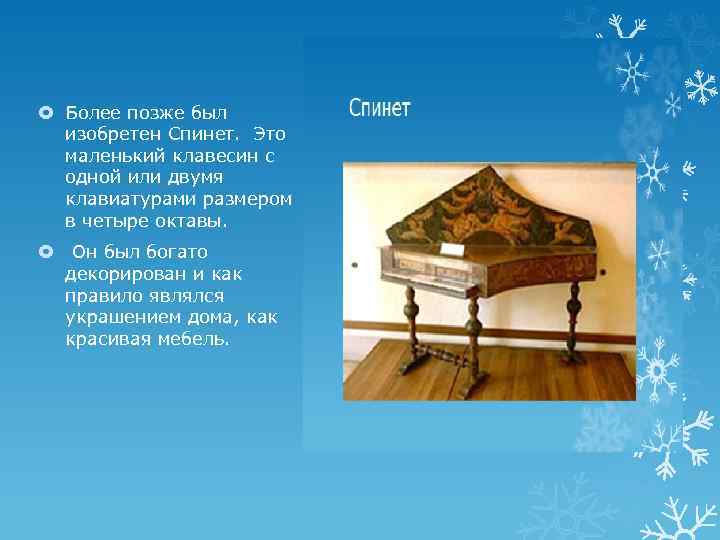 Более позже был изобретен Спинет. Это маленький клавесин с одной или двумя клавиатурами размером в четыре октавы.

Он был богато декорирован и как правило являлся украшением дома, как красивая мебель.

Спинет